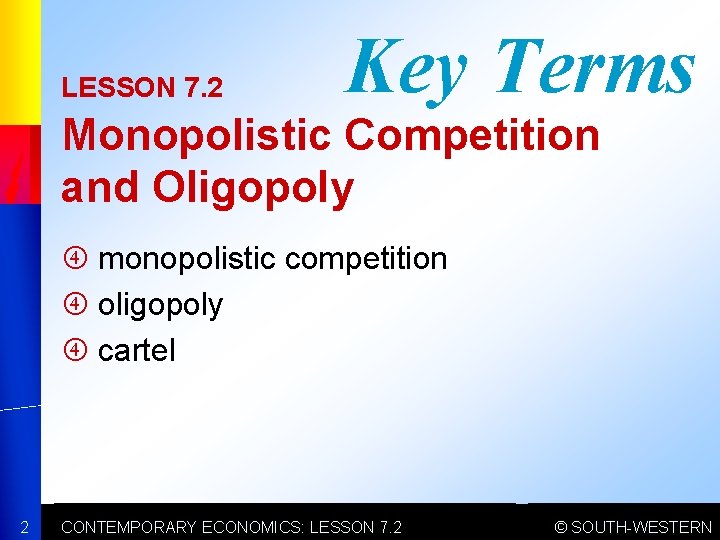 Key Terms

LESSON 7.2

Monopolistic Competition and Oligopoly

④ monopolistic competition
④ oligopoly
④ cartel

2 CONTEMPORARY ECONOMICS: LESSON 7.2 © SOUTH-WESTERN